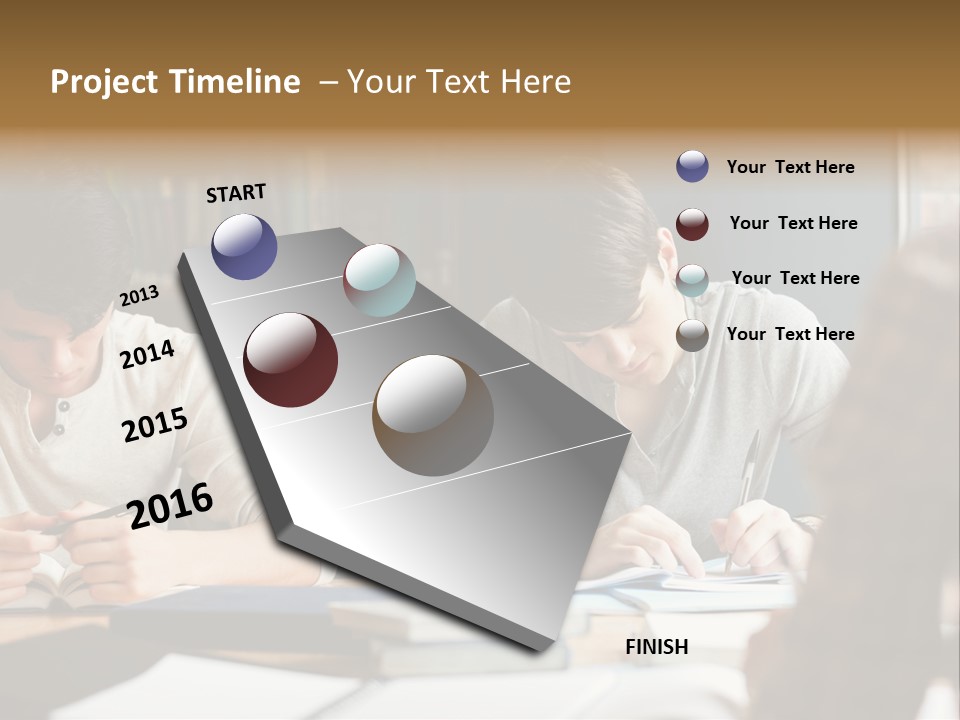 Project Timeline – Your Text Here

START

2013

2014

2015

2016

FINISH

Your Text Here

Your Text Here

Your Text Here

Your Text Here